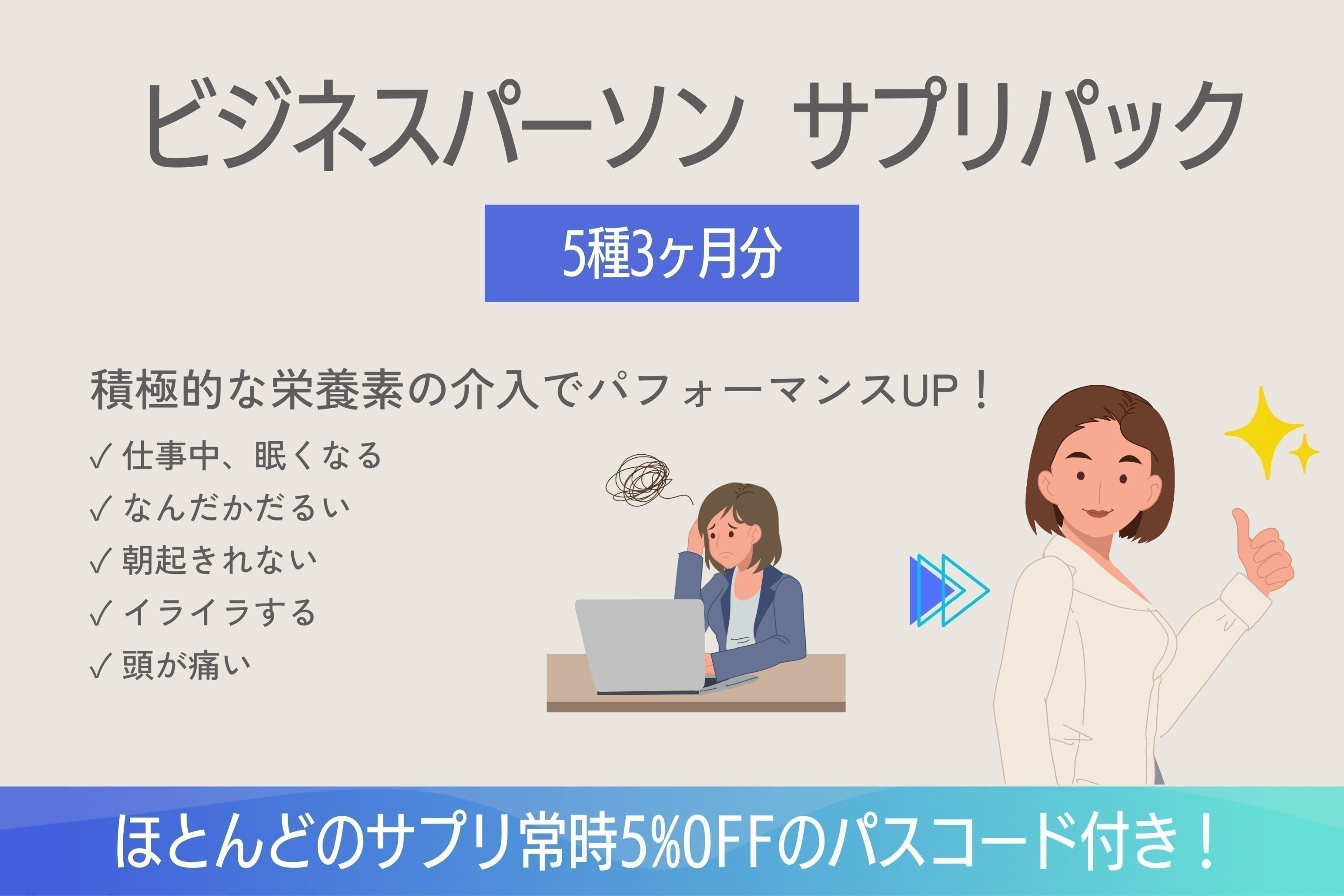 ビジネスパーソン サプリパック

5種3ヶ月分

積極的な栄養素の介入でパフォーマンスUP！

✓ 仕事中、眠くなる
✓ なんだかだるい
✓ 朝起きれない
✓ イライラする
✓ 頭が痛い

ほとんどのサプリ常時5%OFFのパスコード付き！